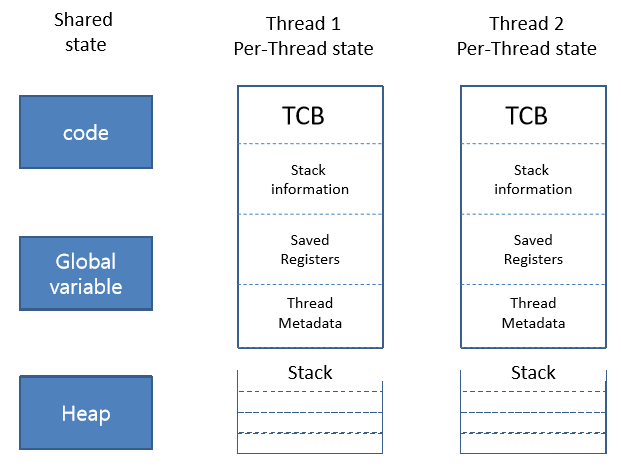 Shared state

code

Global variable

Heap

Thread 1
Per-Thread state

TCB

Stack information

Saved Registers

Thread Metadata

Stack

Thread 2
Per-Thread state

TCB

Stack information

Saved Registers

Thread Metadata

Stack